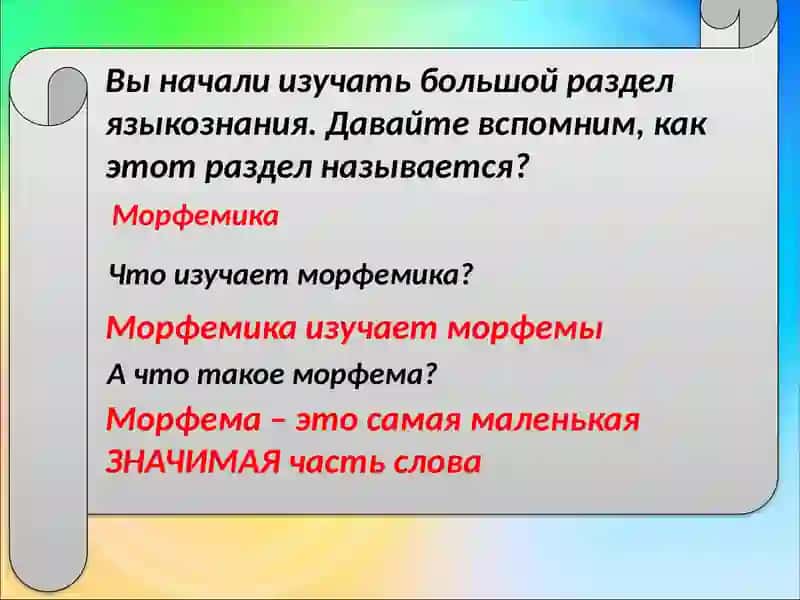 Вы начали изучать большой раздел языкознания. Давайте вспомним, как этот раздел называется?

Морфемика

Что изучает морфемика?

Морфемика изучает морфемы

А что такое морфема?

Морфема – это самая маленькая ЗНАЧИМАЯ часть слова